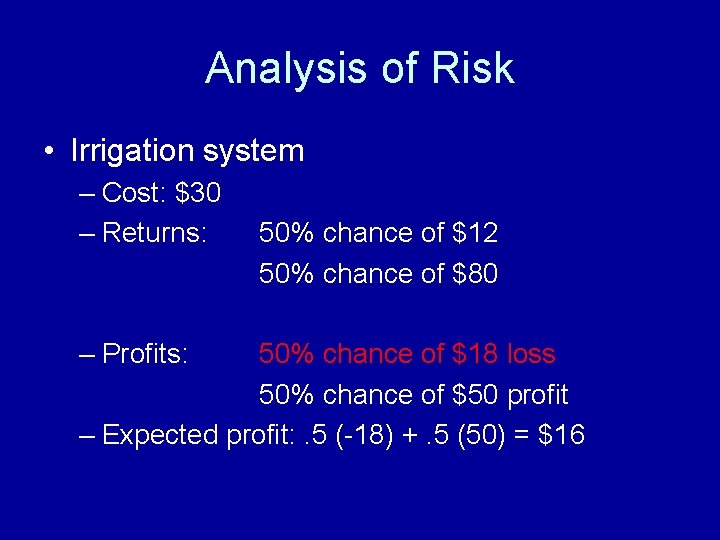 Analysis of Risk

• Irrigation system
– Cost: \$30
– Returns: 50% chance of \$12
50% chance of \$80

– Profits: 50% chance of \$18 loss
50% chance of \$50 profit
– Expected profit: .5 (-18) + .5 (50) = \$16